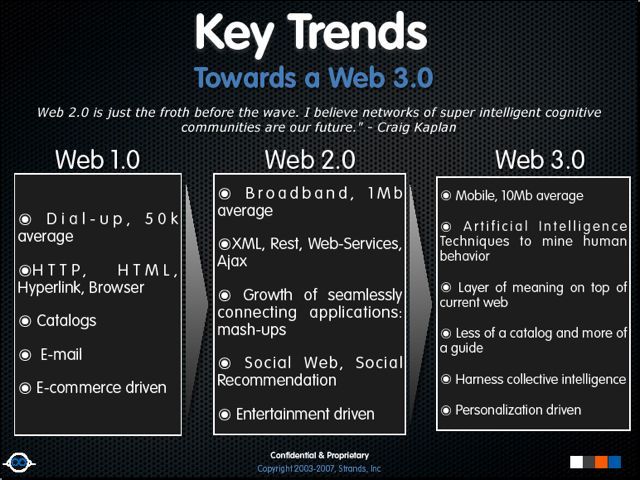 Key Trends

Towards a Web 3.0

Web 2.0 is just the froth before the wave. I believe networks of super intelligent cognitive communities are our future." - Craig Kaplan

Web 1.0

◉ Dial-up, 50k average

◉HTTP, HTML, Hyperlink, Browser

◉ Catalogs

◉ E-mail

◉ E-commerce driven

Web 2.0

◉ Broadband, 1Mb average

◉XML, Rest, Web-Services, Ajax

◉ Growth of seamlessly connecting applications: mash-ups

◉ Social Web, Social Recommendation

◉ Entertainment driven

Web 3.0

◉ Mobile, 10Mb average

◉ Artificial Intelligence Techniques to mine human behavior

◉ Layer of meaning on top of current web

◉ Less of a catalog and more of a guide

◉ Harness collective intelligence

◉ Personalization driven

Confidential & Proprietary
Copyright 2003-2007, Strands, Inc